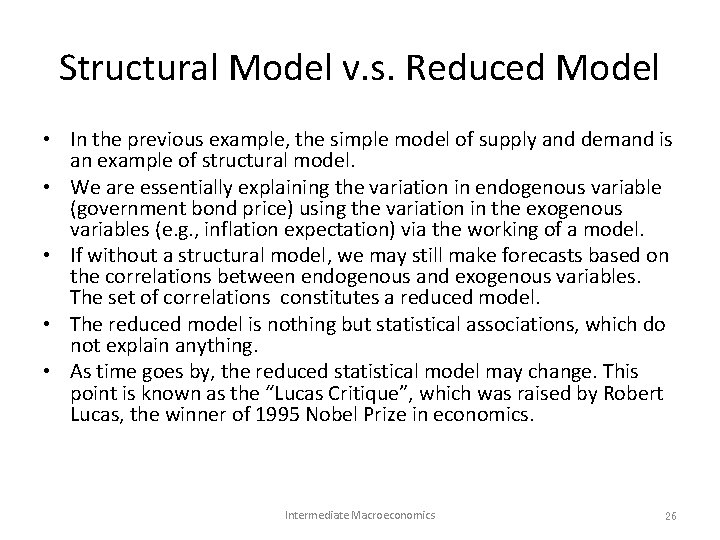 Structural Model v.s. Reduced Model

• In the previous example, the simple model of supply and demand is an example of structural model.
• We are essentially explaining the variation in endogenous variable (government bond price) using the variation in the exogenous variables (e.g., inflation expectation) via the working of a model.
• If without a structural model, we may still make forecasts based on the correlations between endogenous and exogenous variables. The set of correlations constitutes a reduced model.
• The reduced model is nothing but statistical associations, which do not explain anything.
• As time goes by, the reduced statistical model may change. This point is known as the "Lucas Critique", which was raised by Robert Lucas, the winner of 1995 Nobel Prize in economics.

Intermediate Macroeconomics

26